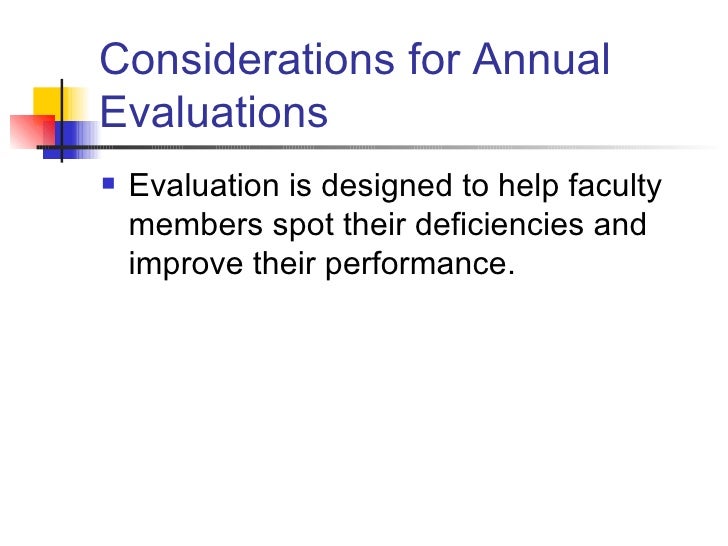 Considerations for Annual Evaluations

▪ Evaluation is designed to help faculty members spot their deficiencies and improve their performance.